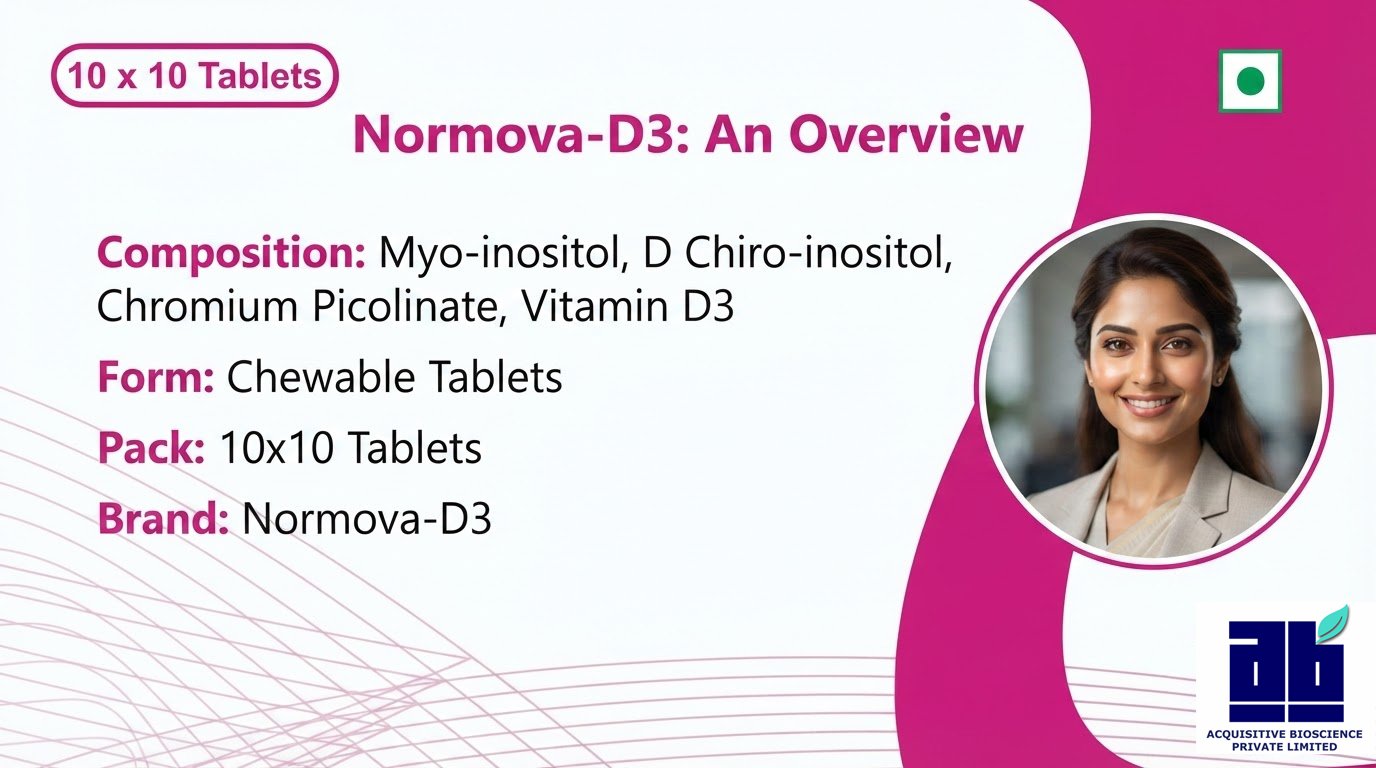 10 x 10 Tablets

Normova-D3: An Overview

Composition: Myo-inositol, D Chiro-inositol, Chromium Picolinate, Vitamin D3

Form: Chewable Tablets

Pack: 10x10 Tablets

Brand: Normova-D3

ab
ACQUISITIVE BIOSCIENCE PRIVATE LIMITED